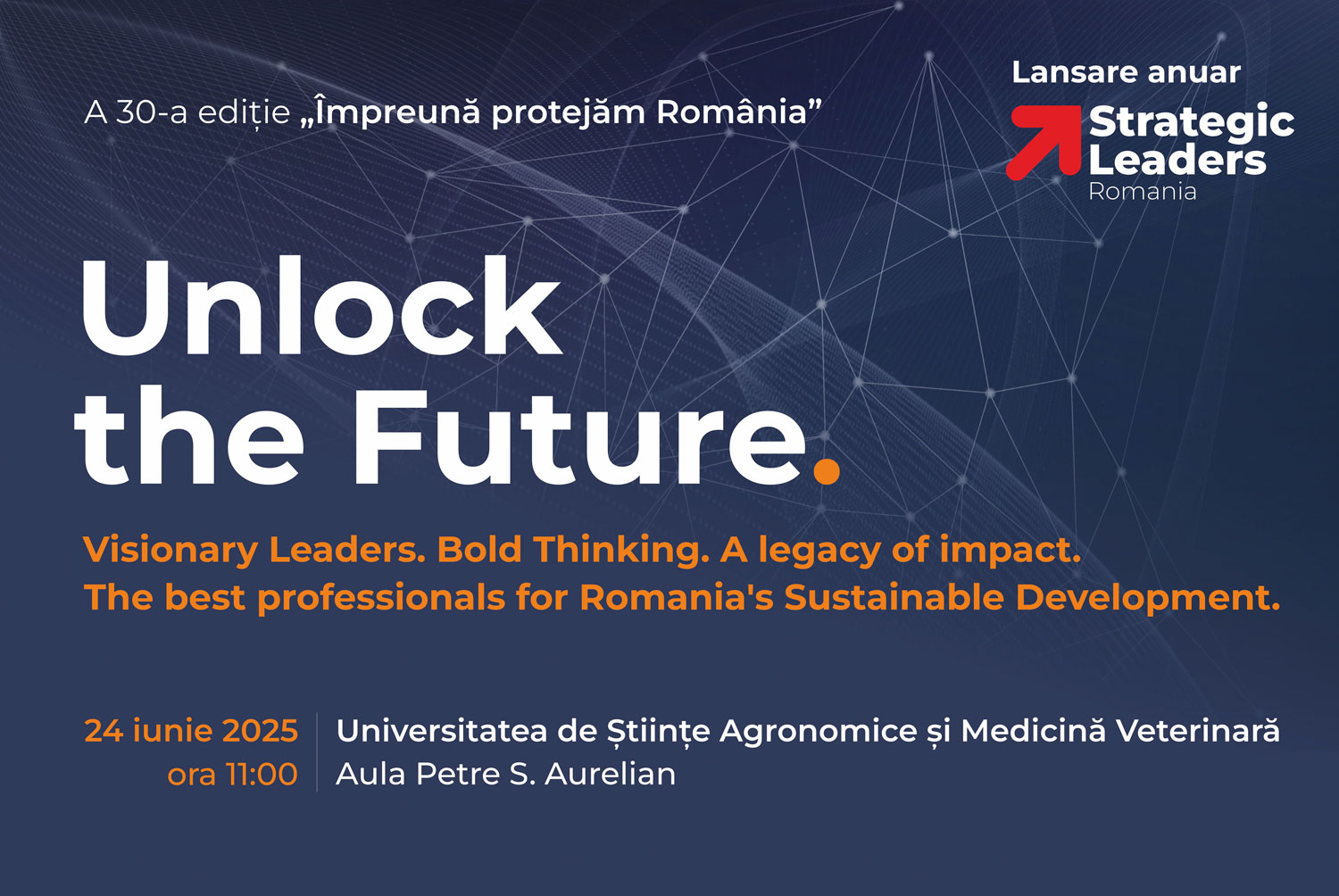 A 30-a ediție „Împreună protejăm România”

Lansare anuar
Strategic Leaders
Romania

Unlock the Future.

Visionary Leaders. Bold Thinking. A legacy of impact.
The best professionals for Romania's Sustainable Development.

24 iunie 2025
ora 11:00

Universitatea de Științe Agronomice și Medicină Veterinară
Aula Petre S. Aurelian